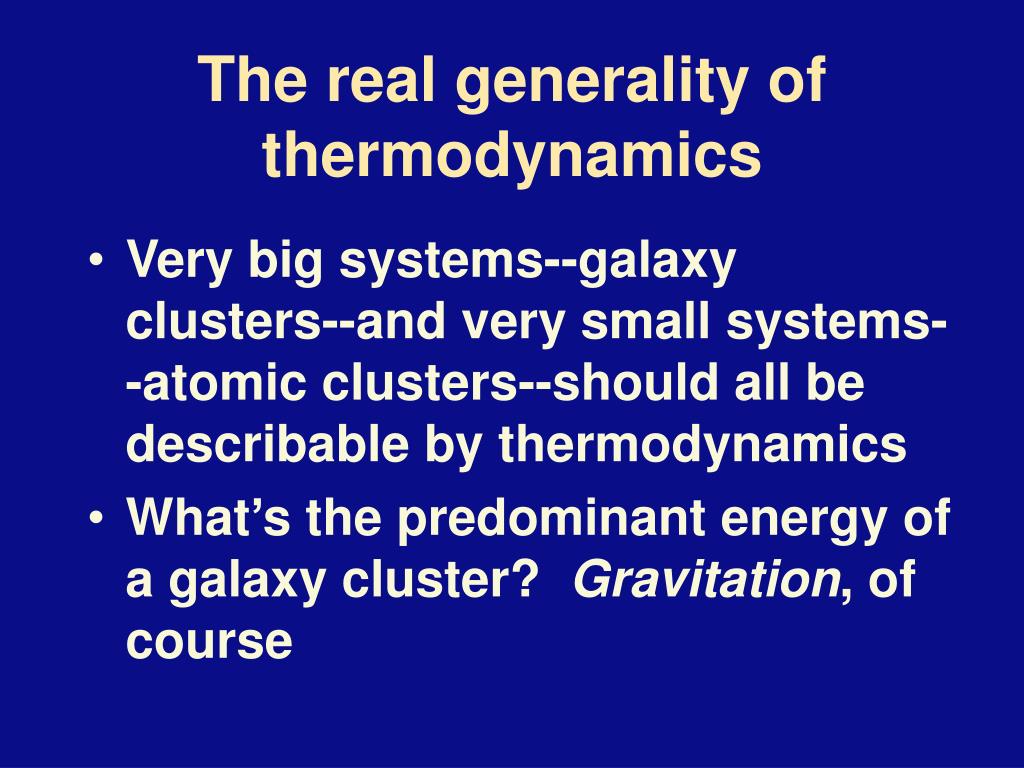 The real generality of thermodynamics

• Very big systems--galaxy clusters--and very small systems--atomic clusters--should all be describable by thermodynamics
• What's the predominant energy of a galaxy cluster? Gravitation, of course